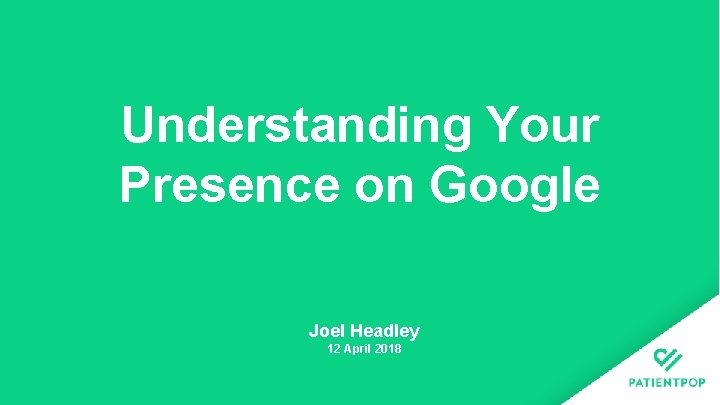 Understanding Your Presence on Google

Joel Headley
12 April 2018

PATIENTPOP